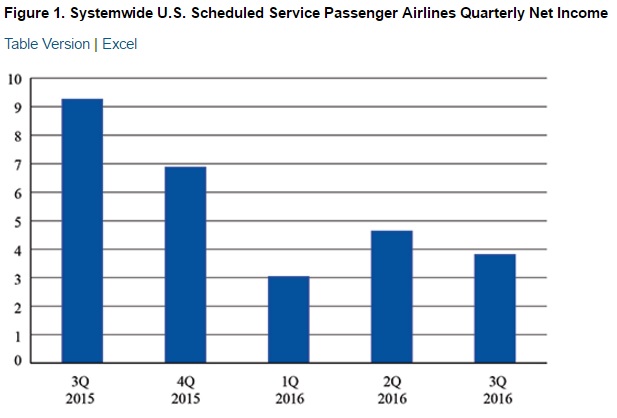 Figure 1. Systemwide U.S. Scheduled Service Passenger Airlines Quarterly Net Income

Table Version | Excel

10
9
8
7
6
5
4
3
2
1
0

3Q 2015
4Q 2015
1Q 2016
2Q 2016
3Q 2016